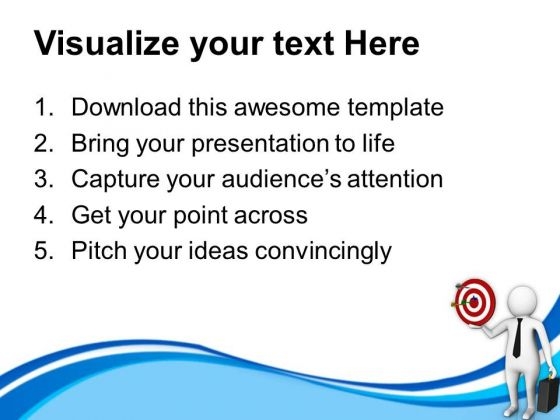 Visualize your text Here

1. Download this awesome template
2. Bring your presentation to life
3. Capture your audience's attention
4. Get your point across
5. Pitch your ideas convincingly